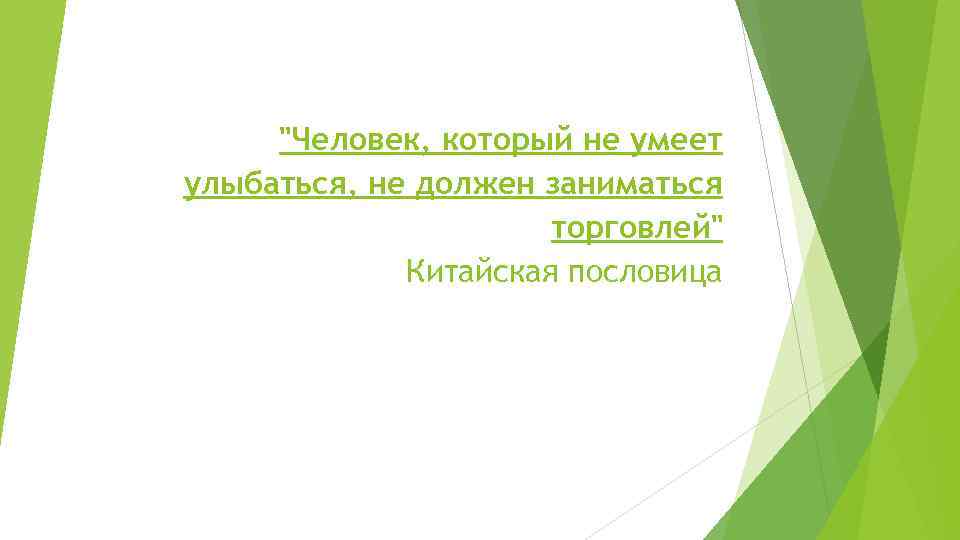 "Человек, который не умеет улыбаться, не должен заниматься торговлей"
Китайская пословица